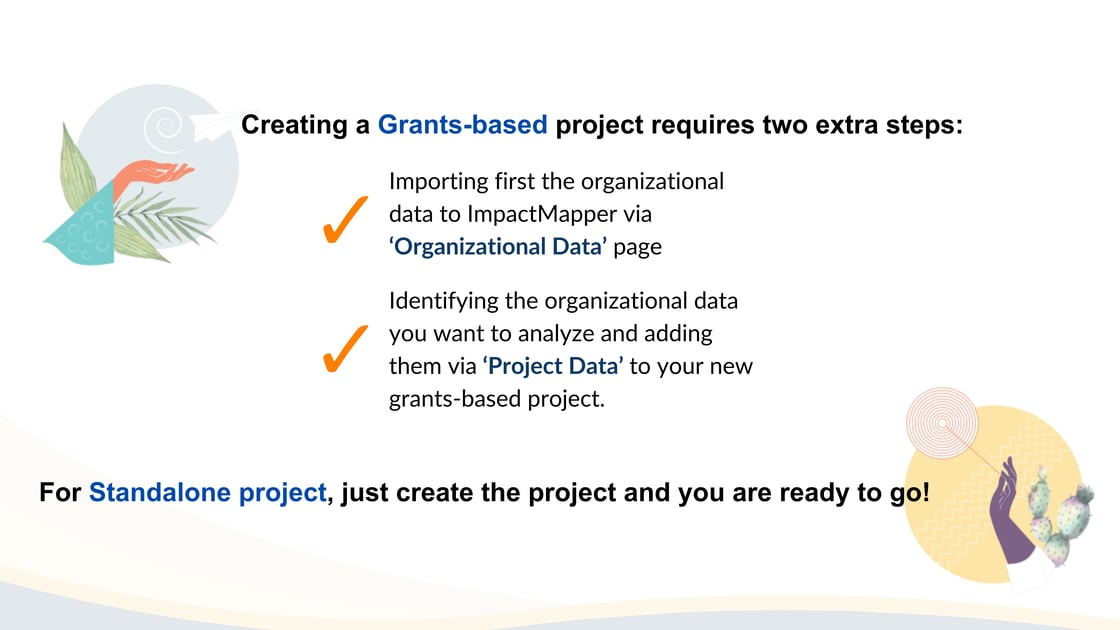 Creating a Grants-based project requires two extra steps:

✓ Importing first the organizational data to ImpactMapper via ‘Organizational Data’ page

✓ Identifying the organizational data you want to analyze and adding them via ‘Project Data’ to your new grants-based project.

For Standalone project, just create the project and you are ready to go!